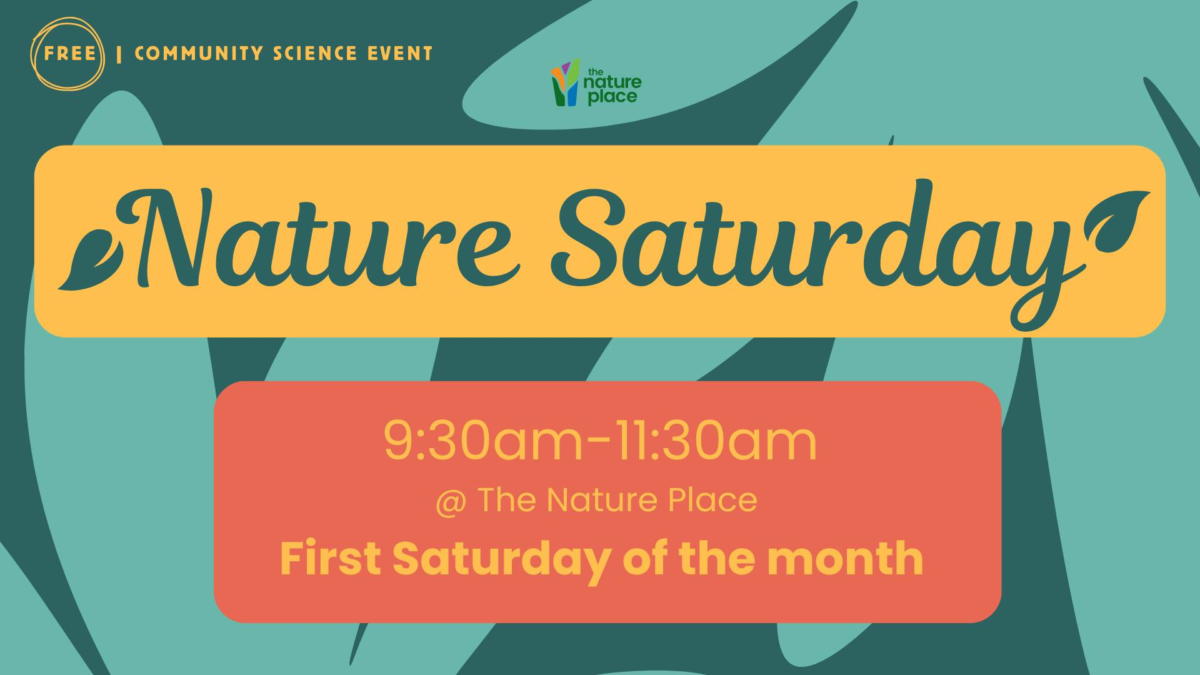 FREE | COMMUNITY SCIENCE EVENT

the nature place

Nature Saturday

9:30am-11:30am
@ The Nature Place
First Saturday of the month